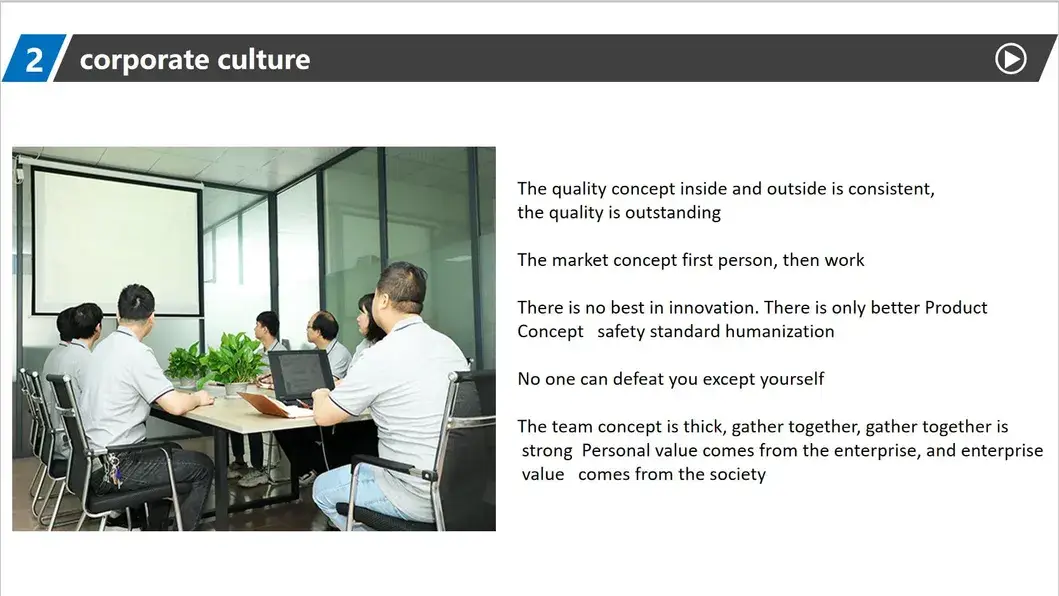 2 corporate culture

The quality concept inside and outside is consistent, the quality is outstanding

The market concept first person, then work

There is no best in innovation. There is only better Product Concept safety standard humanization

No one can defeat you except yourself

The team concept is thick, gather together, gather together is strong Personal value comes from the enterprise, and enterprise value comes from the society